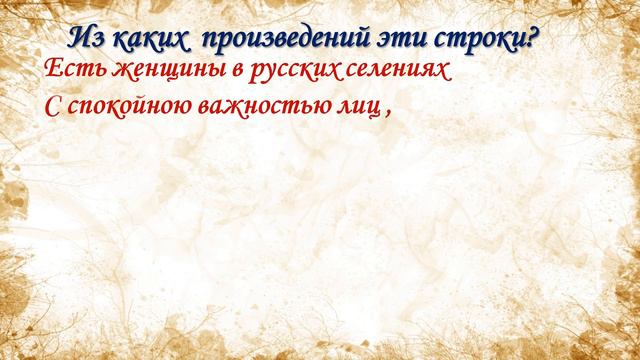 Из каких произведений эти строки?

Есть женщины в русских селениях
С спокойною важностью лиц ,